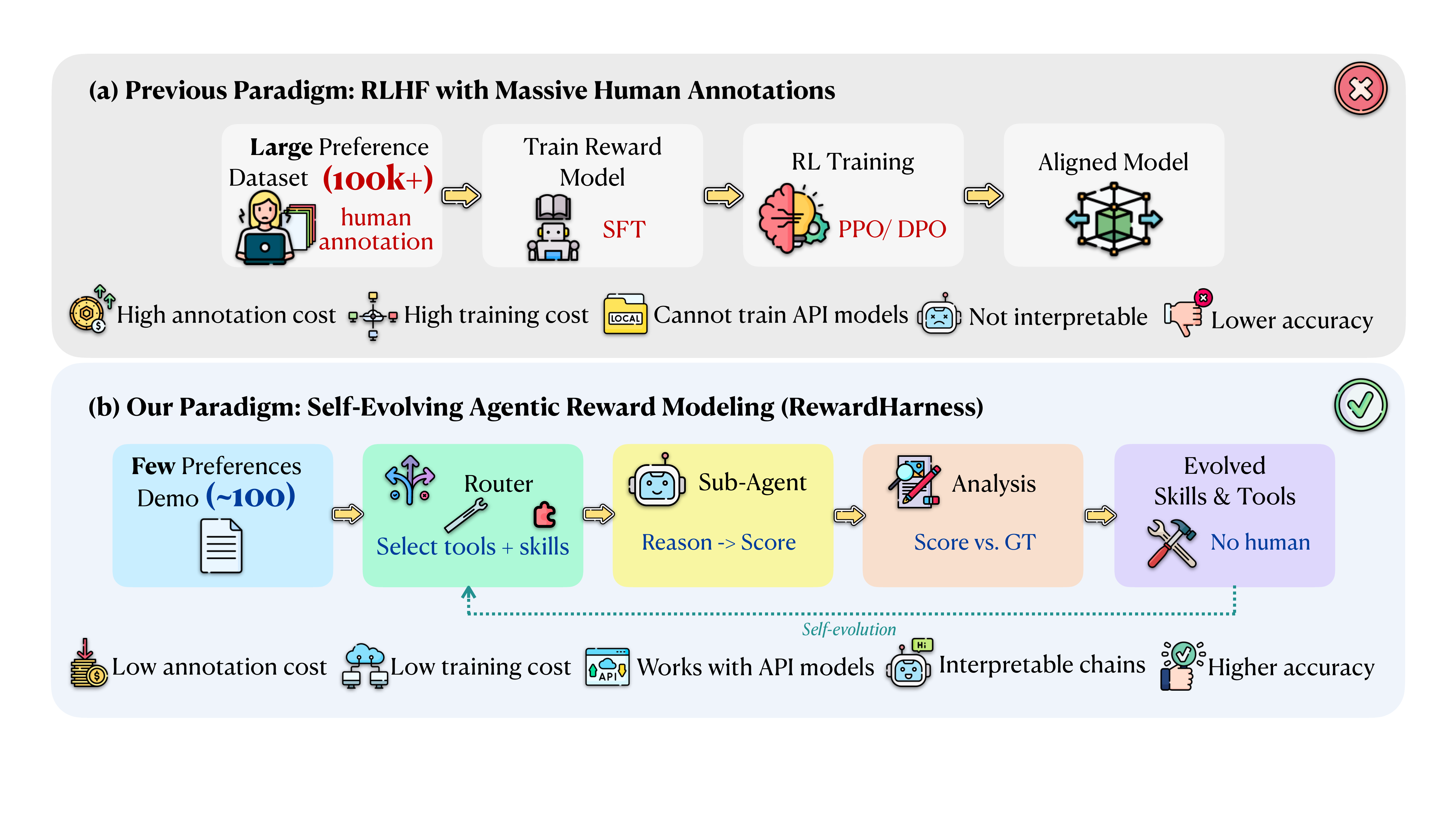 (a) Previous Paradigm: RLHF with Massive Human Annotations

Large Preference Dataset (100k+) human annotation

Train Reward Model SFT

RL Training PPO/ DPO

Aligned Model

High annotation cost High training cost LOCAL Cannot train API models Not interpretable Lower accuracy

(b) Our Paradigm: Self-Evolving Agentic Reward Modeling (RewardHarness)

Few Preferences Demo (~100)

Router Select tools + skills

Sub-Agent Reason -> Score

Analysis Score vs. GT

Evolved Skills & Tools No human

Self-evolution

Low annotation cost Low training cost API Works with API models Hi Interpretable chains Higher accuracy